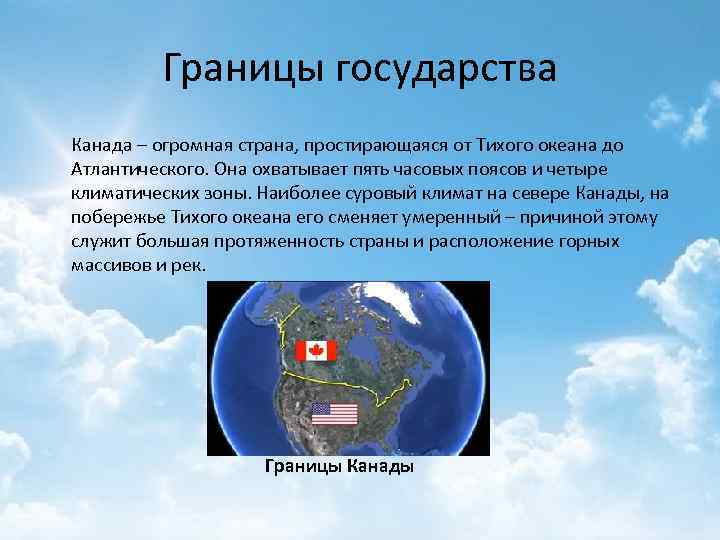 Границы государства

Канада – огромная страна, простирающаяся от Тихого океана до Атлантического. Она охватывает пять часовых поясов и четыре климатических зоны. Наиболее суровый климат на севере Канады, на побережье Тихого океана его сменяет умеренный – причиной этому служит большая протяженность страны и расположение горных массивов и рек.

Границы Канады